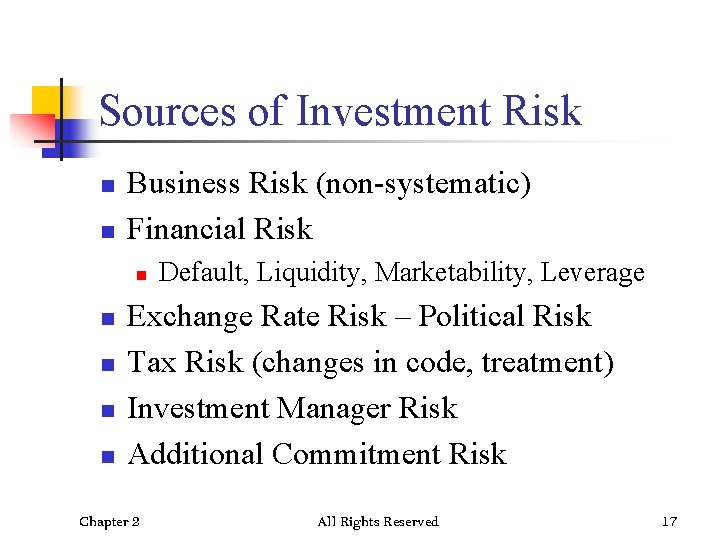 Sources of Investment Risk

- Business Risk (non-systematic)
- Financial Risk
  - Default, Liquidity, Marketability, Leverage
- Exchange Rate Risk – Political Risk
- Tax Risk (changes in code, treatment)
- Investment Manager Risk
- Additional Commitment Risk

Chapter 2 All Rights Reserved 17